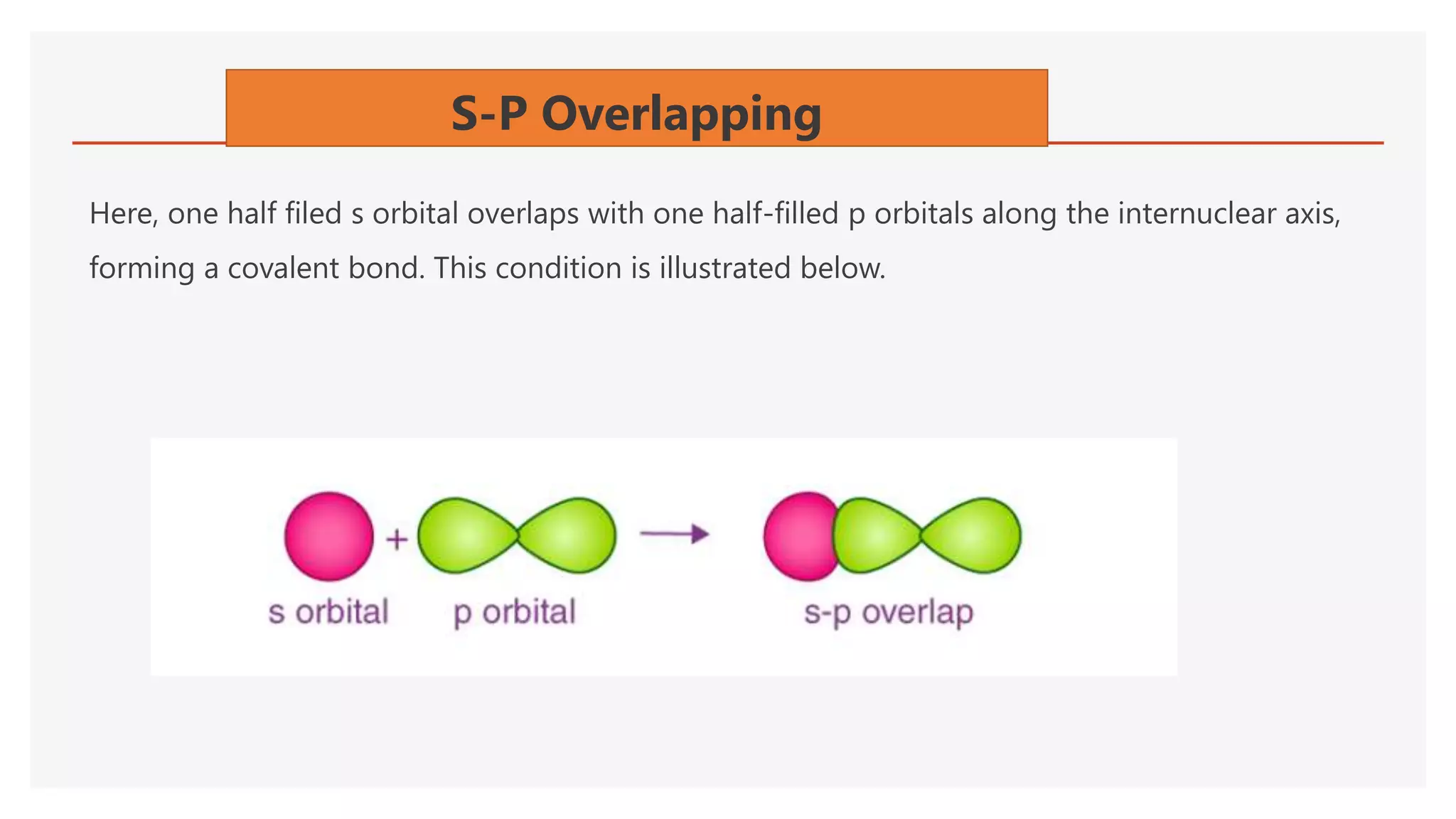 S-P Overlapping

Here, one half filed s orbital overlaps with one half-filled p orbitals along the internuclear axis, forming a covalent bond. This condition is illustrated below.

+

s orbital p orbital s-p overlap